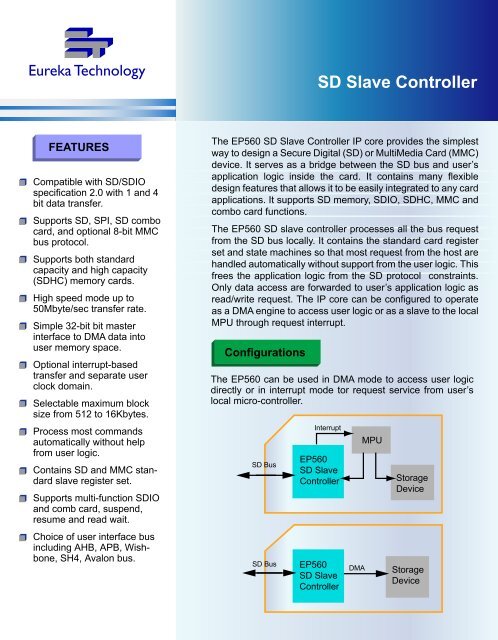 Eureka Technology

SD Slave Controller

FEATURES

Compatible with SD/SDIO specification 2.0 with 1 and 4 bit data transfer.

Supports SD, SPI, SD combo card, and optional 8-bit MMC bus protocol.

Supports both standard capacity and high capacity (SDHC) memory cards.

High speed mode up to 50Mbyte/sec transfer rate.

Simple 32-bit bit master interface to DMA data into user memory space.

Optional interrupt-based transfer and separate user clock domain.

Selectable maximum block size from 512 to 16Kbytes.

Process most commands automatically without help from user logic.

Contains SD and MMC standard slave register set.

Supports multi-function SDIO and comb card, suspend, resume and read wait.

Choice of user interface bus including AHB, APB, Wishbone, SH4, Avalon bus.

The EP560 SD Slave Controller IP core provides the simplest way to design a Secure Digital (SD) or MultiMedia Card (MMC) device. It serves as a bridge between the SD bus and user's application logic inside the card. It contains many flexible design features that allows it to be easily integrated to any card applications. It supports SD memory, SDIO, SDHC, MMC and combo card functions.

The EP560 SD slave controller processes all the bus request from the SD bus locally. It contains the standard card register set and state machines so that most request from the host are handled automatically without support from the user logic. This frees the application logic from the SD protocol constraints. Only data access are forwarded to user's application logic as read/write request. The IP core can be configured to operate as a DMA engine to access user logic or as a slave to the local MPU through request interrupt.

Configurations

The EP560 can be used in DMA mode to access user logic directly or in interrupt mode tor request service from user's local micro-controller.

Interrupt
MPU
SD Bus
EP560 SD Slave Controller
Storage Device

SD Bus
EP560 SD Slave Controller
DMA
Storage Device